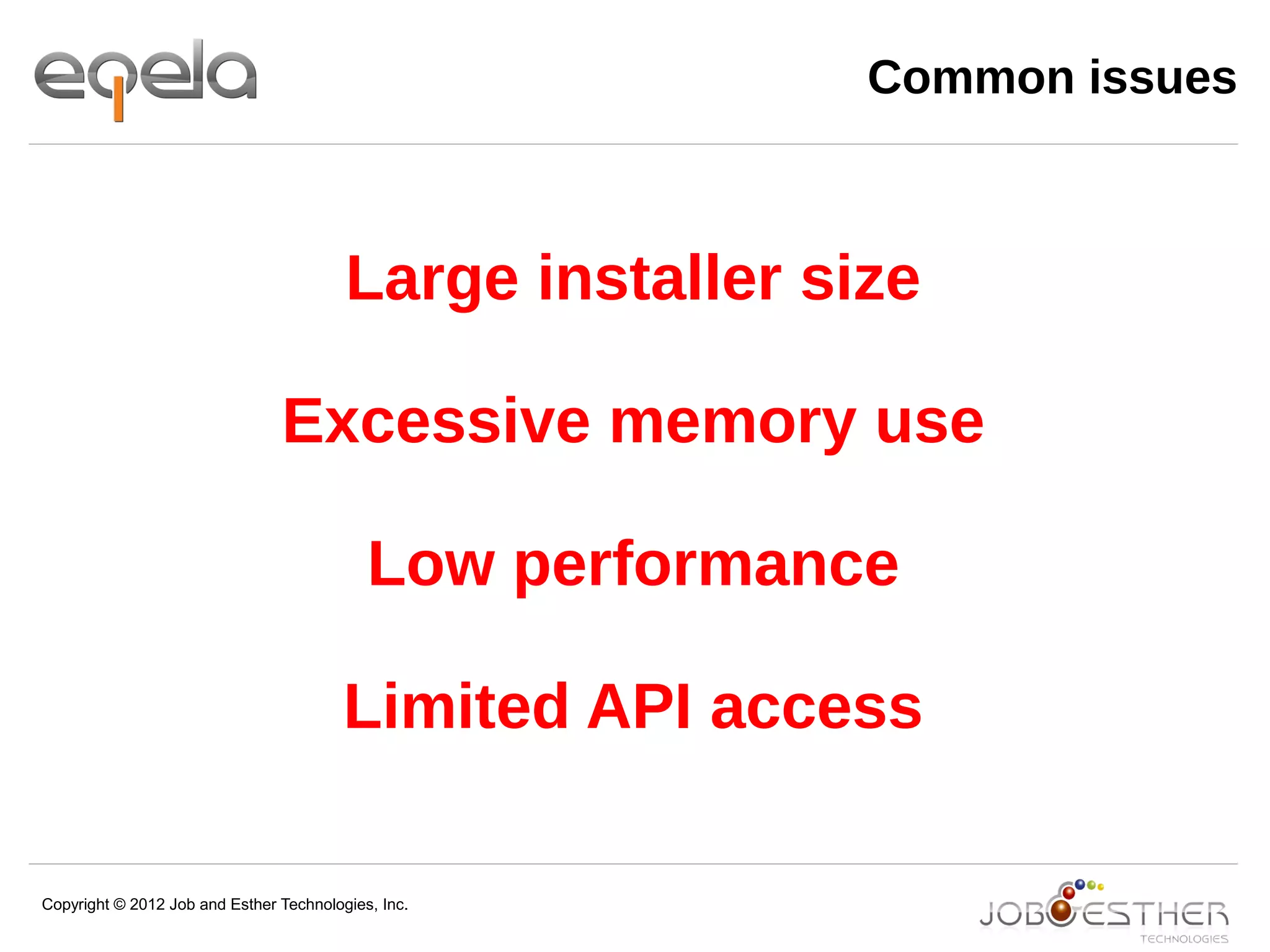 eqela

Common issues

Large installer size

Excessive memory use

Low performance

Limited API access

Copyright © 2012 Job and Esther Technologies, Inc.

JOB ESTHER
TECHNOLOGIES